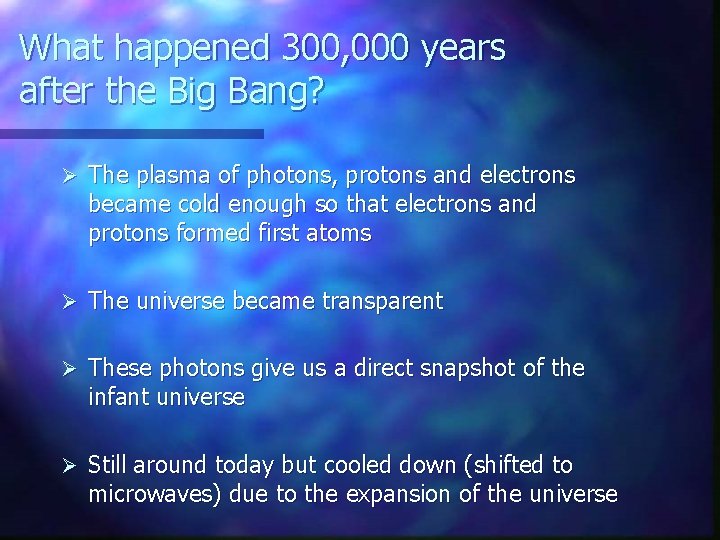 What happened 300,000 years after the Big Bang?

➢ The plasma of photons, protons and electrons became cold enough so that electrons and protons formed first atoms

➢ The universe became transparent

➢ These photons give us a direct snapshot of the infant universe

➢ Still around today but cooled down (shifted to microwaves) due to the expansion of the universe